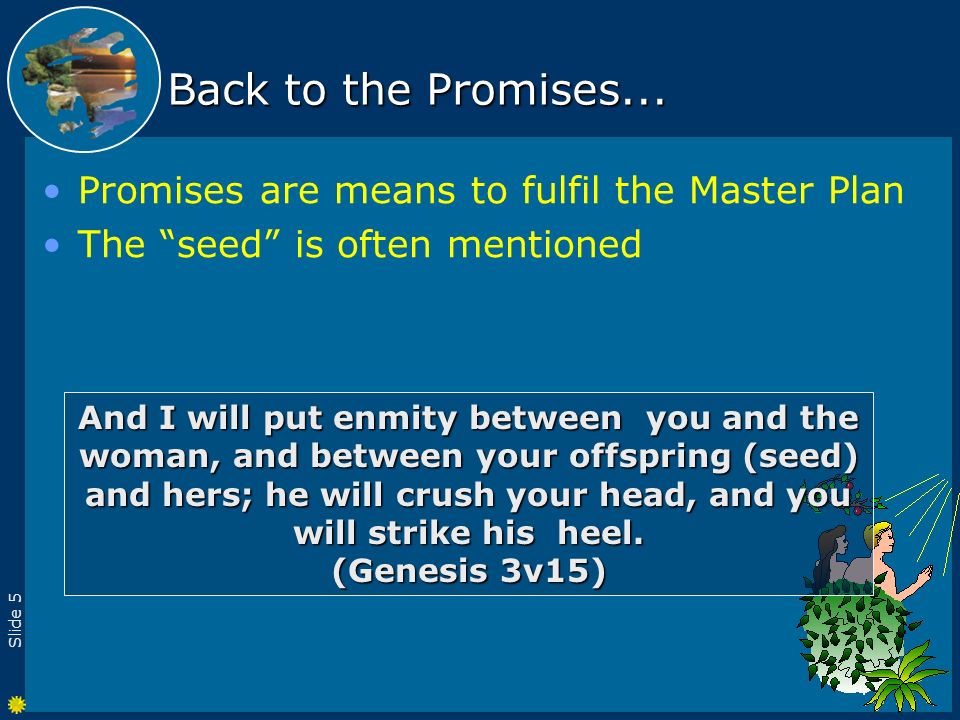 Back to the Promises...

• Promises are means to fulfil the Master Plan
• The “seed” is often mentioned

And I will put enmity between you and the woman, and between your offspring (seed) and hers; he will crush your head, and you will strike his heel.
(Genesis 3v15)

Slide 5